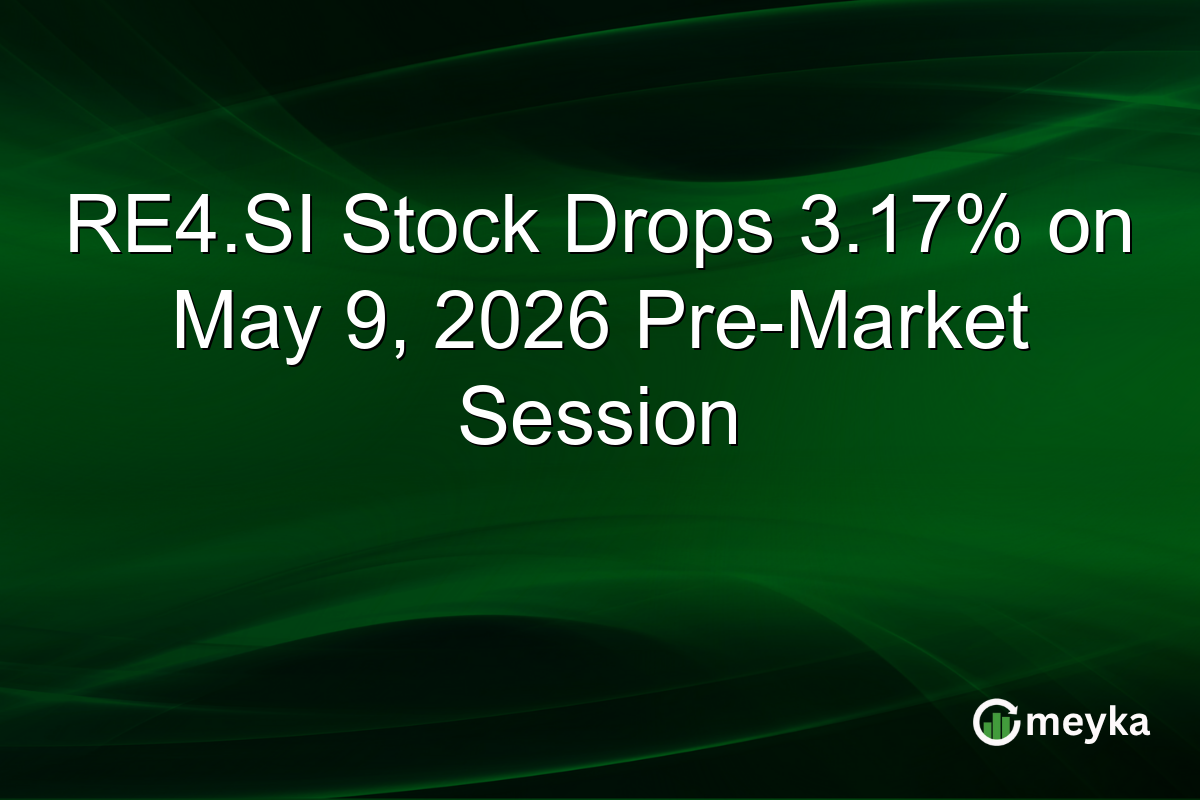 RE4.SI Stock Drops 3.17% on May 9, 2026 Pre-Market Session

meyka